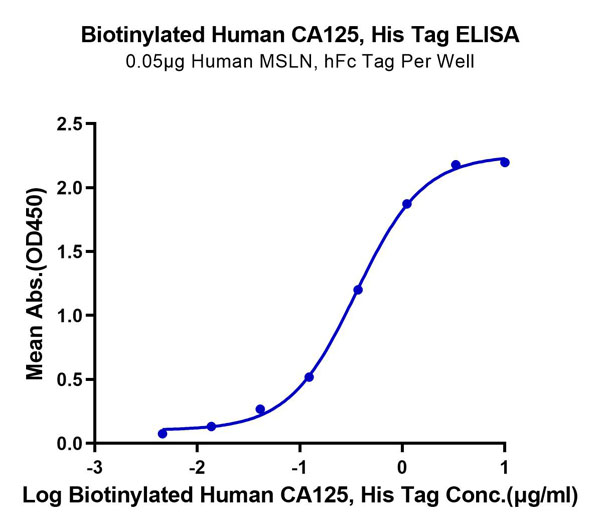 Biotinylated Human CA125, His Tag ELISA
0.05μg Human MSLN, hFc Tag Per Well

Mean Abs.(OD450)

2.5
2.0
1.5
1.0
0.5
0.0

-3
-2
-1
0
1

Log Biotinylated Human CA125, His Tag Conc.(μg/ml)